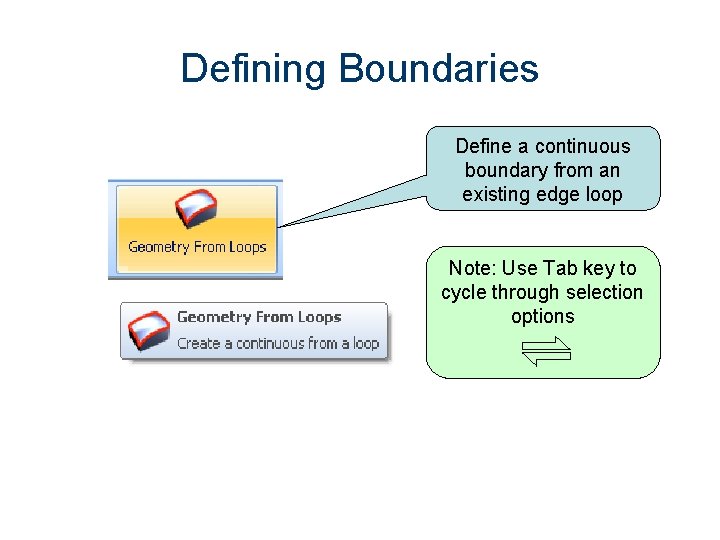 Defining Boundaries

Geometry From Loops

Define a continuous boundary from an existing edge loop

Geometry From Loops
Create a continuous from a loop

Note: Use Tab key to cycle through selection options